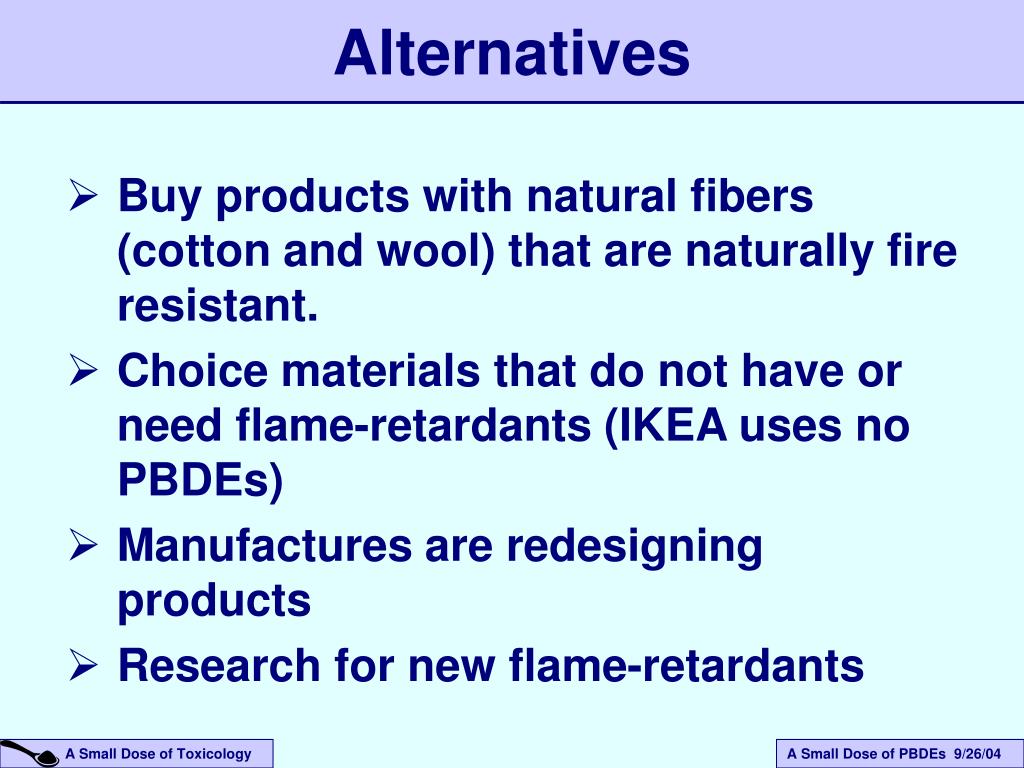 Alternatives

➢ Buy products with natural fibers (cotton and wool) that are naturally fire resistant.

➢ Choice materials that do not have or need flame-retardants (IKEA uses no PBDEs)

➢ Manufactures are redesigning products

➢ Research for new flame-retardants

A Small Dose of Toxicology

A Small Dose of PBDEs 9/26/04